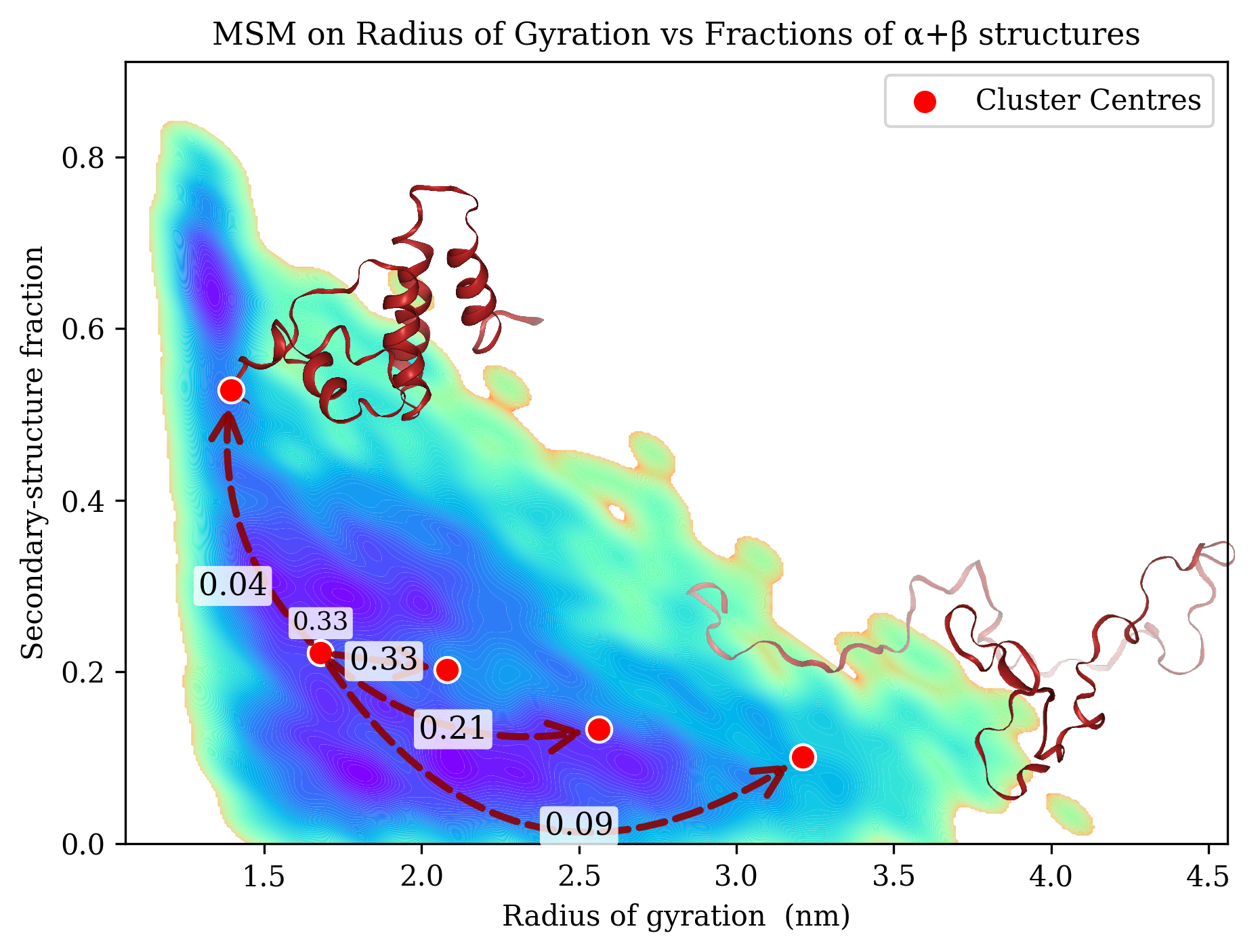 MSM on Radius of Gyration vs Fractions of α+β structures

Cluster Centres

Secondary-structure fraction

0.8
0.6
0.4
0.2
0.0

0.04
0.33
0.33
0.21
0.09

1.5
2.0
2.5
3.0
3.5
4.0
4.5

Radius of gyration (nm)